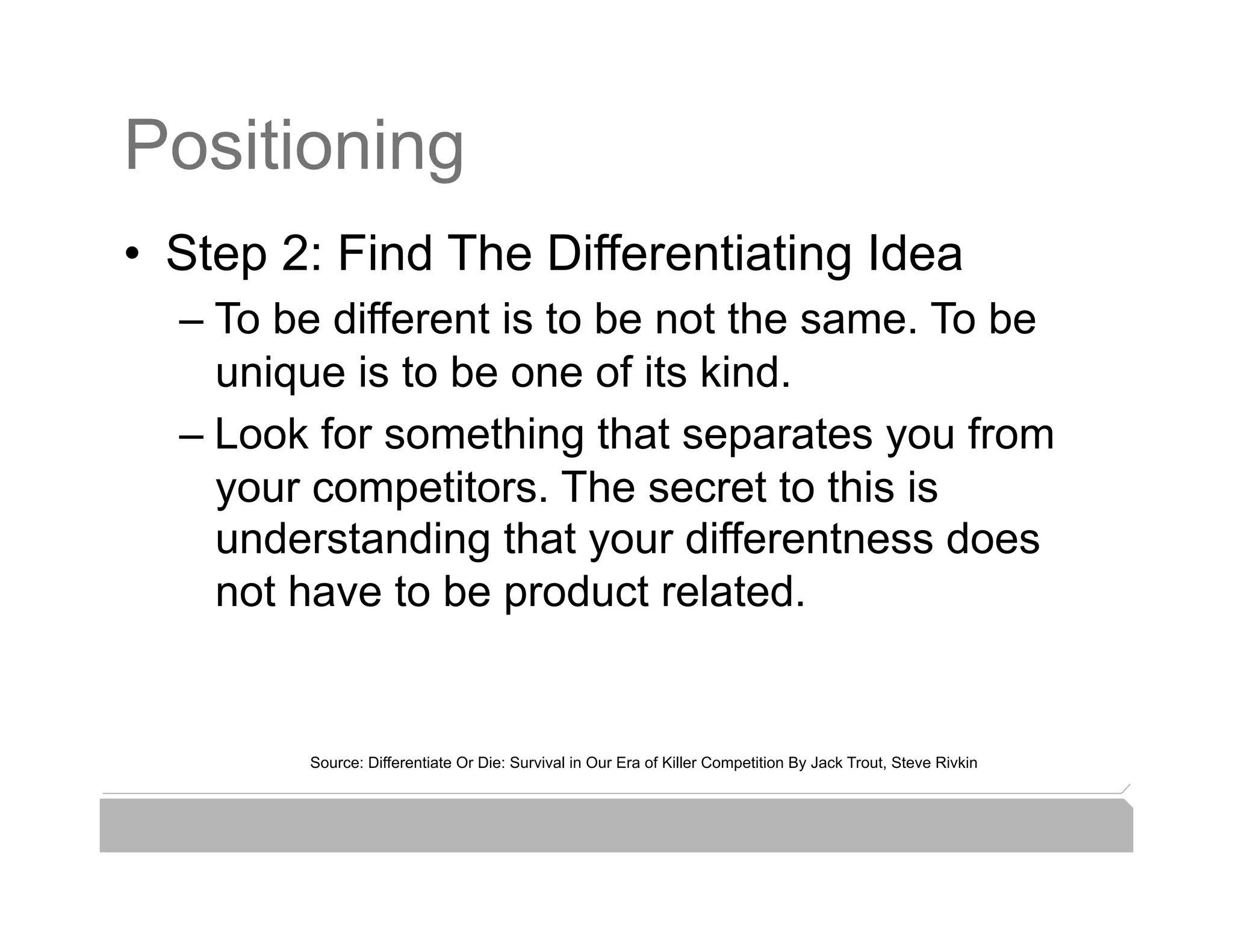 Positioning

• Step 2: Find The Differentiating Idea

– To be different is to be not the same. To be unique is to be one of its kind.

– Look for something that separates you from your competitors. The secret to this is understanding that your differentness does not have to be product related.

Source: Differentiate Or Die: Survival in Our Era of Killer Competition By Jack Trout, Steve Rivkin